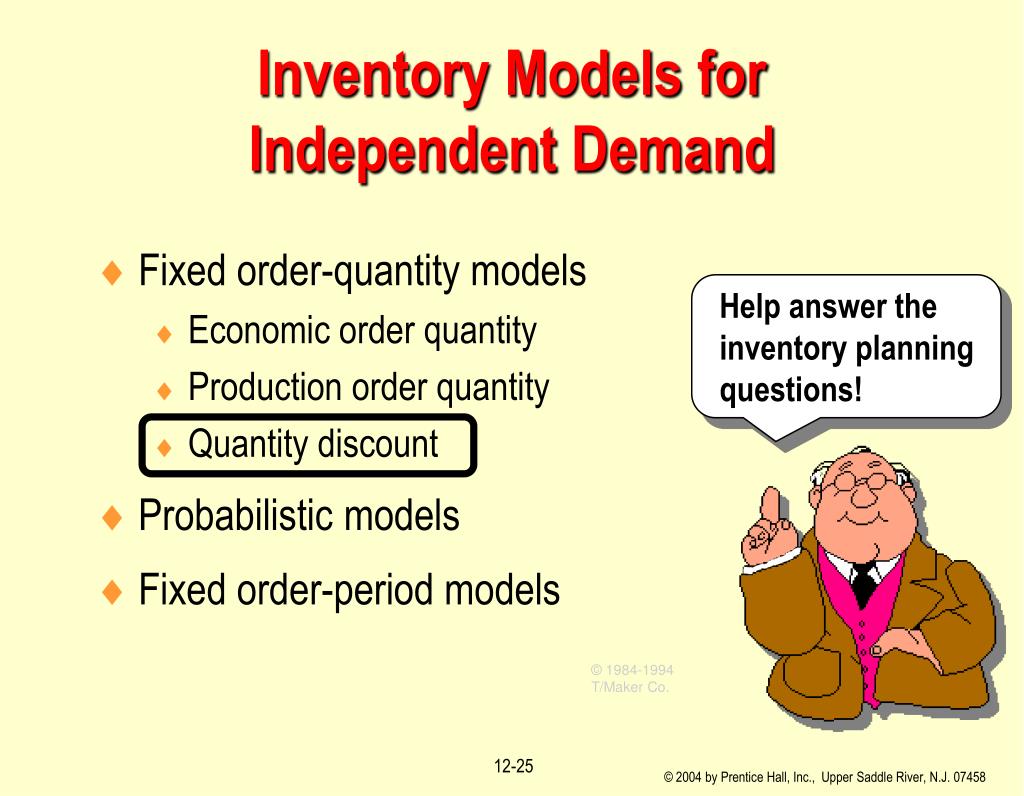 Inventory Models for Independent Demand

♦ Fixed order-quantity models
♦ Economic order quantity
♦ Production order quantity
♦ Quantity discount
♦ Probabilistic models
♦ Fixed order-period models

Help answer the inventory planning questions!

© 1984-1994 T/Maker Co.

12-25

© 2004 by Prentice Hall, Inc., Upper Saddle River, N.J. 07458